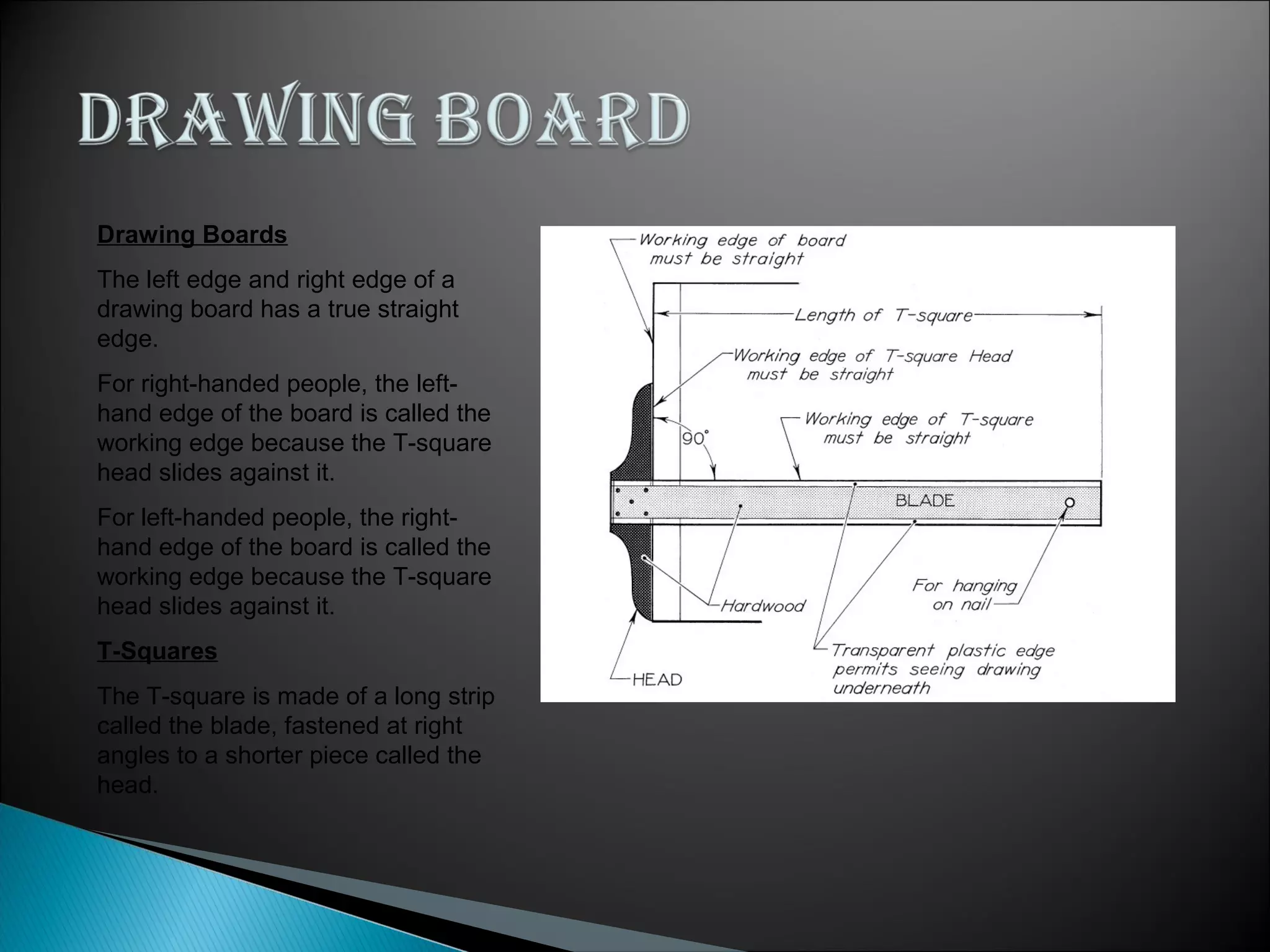 DRAWING BOARD

Drawing Boards

The left edge and right edge of a drawing board has a true straight edge.

For right-handed people, the left-hand edge of the board is called the working edge because the T-square head slides against it.

For left-handed people, the right-hand edge of the board is called the working edge because the T-square head slides against it.

T-Squares

The T-square is made of a long strip called the blade, fastened at right angles to a shorter piece called the head.

Working edge of board must be straight

Length of T-square

Working edge of T-square Head must be straight

Working edge of T-square must be straight

90°

BLADE

Hardwood

For hanging on nail

Transparent plastic edge permits seeing drawing underneath

HEAD